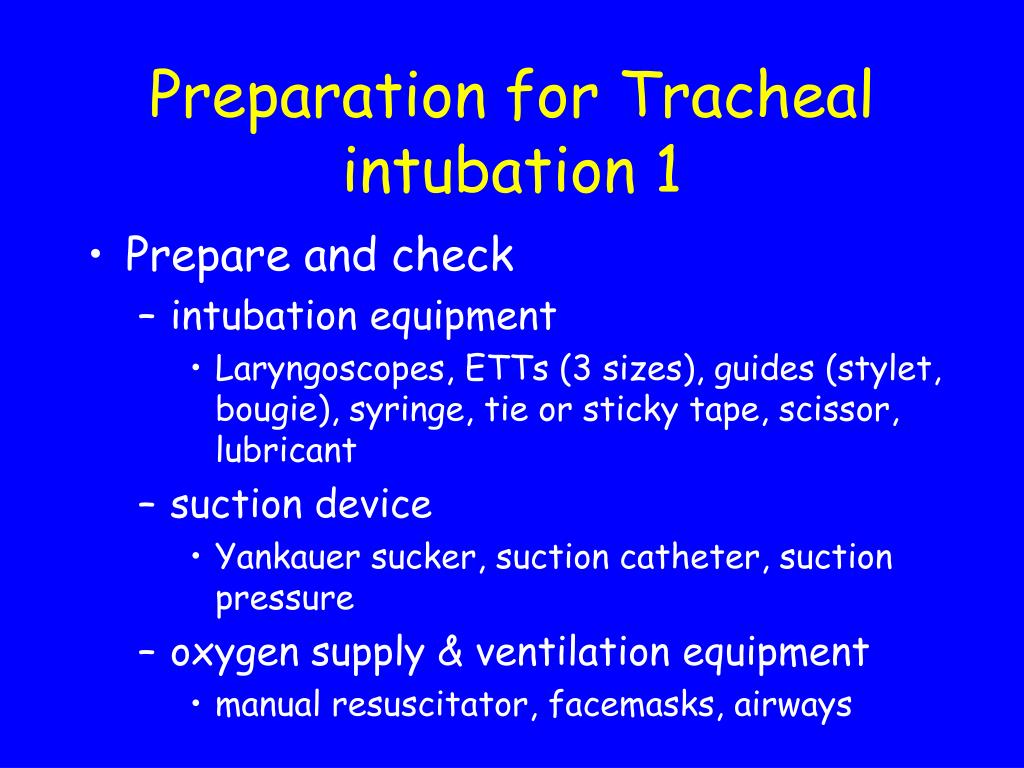 Preparation for Tracheal intubation 1

• Prepare and check

– intubation equipment

• Laryngoscopes, ETTs (3 sizes), guides (stylet, bougie), syringe, tie or sticky tape, scissor, lubricant

– suction device

• Yankauer sucker, suction catheter, suction pressure

– oxygen supply & ventilation equipment

• manual resuscitator, facemasks, airways